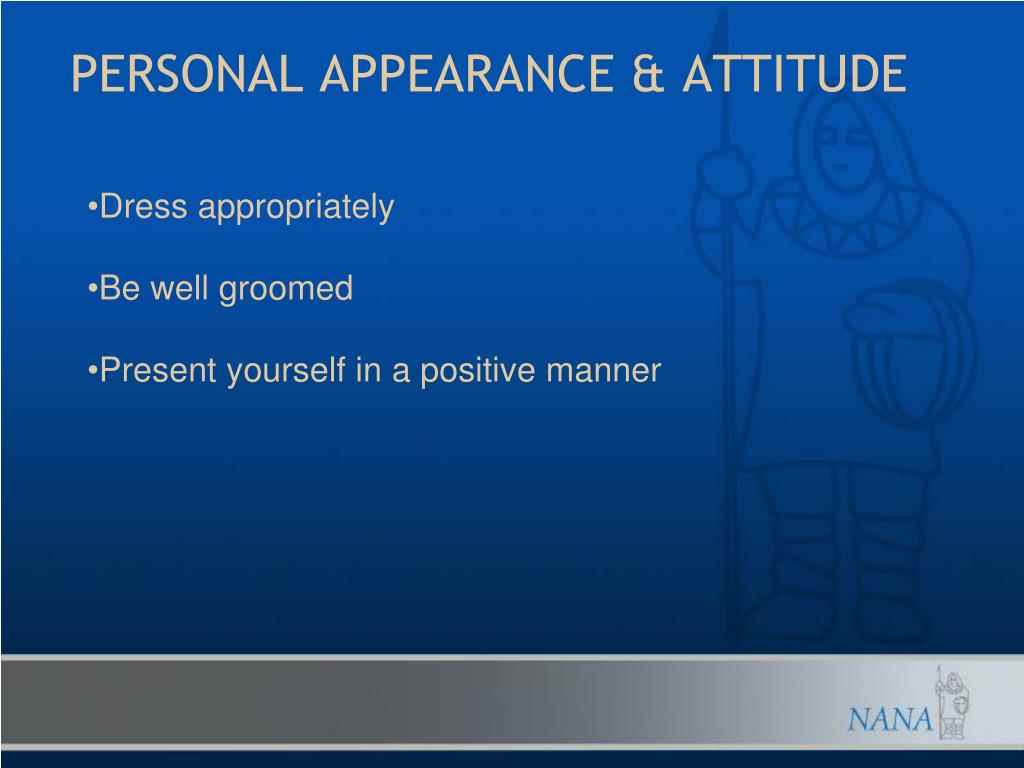 PERSONAL APPEARANCE & ATTITUDE

•Dress appropriately

•Be well groomed

•Present yourself in a positive manner

NANA